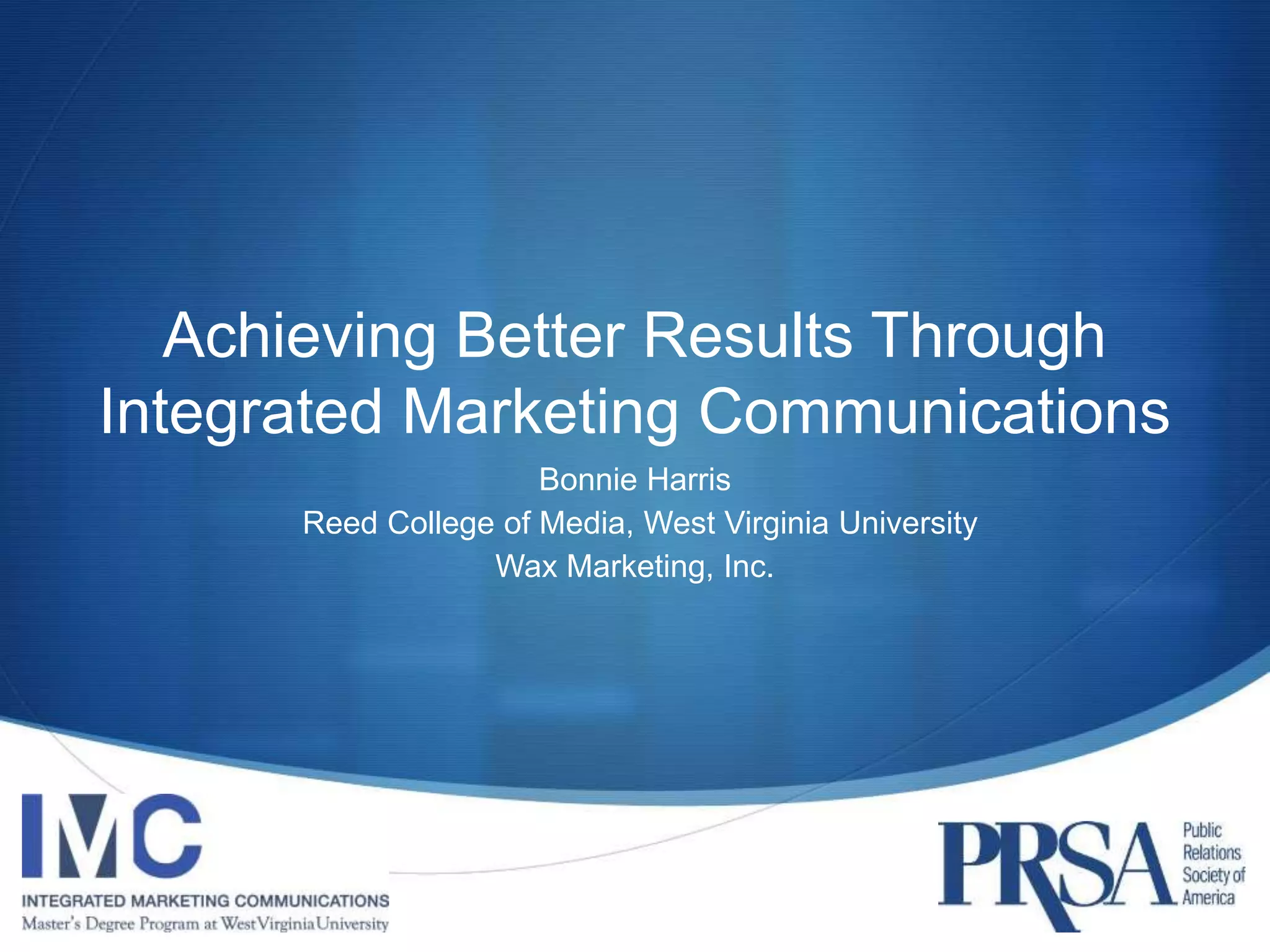 Achieving Better Results Through Integrated Marketing Communications

Bonnie Harris
Reed College of Media, West Virginia University
Wax Marketing, Inc.

IMC
INTEGRATED MARKETING COMMUNICATIONS
Master's Degree Program at West Virginia University

PRSA
Public Relations Society of America